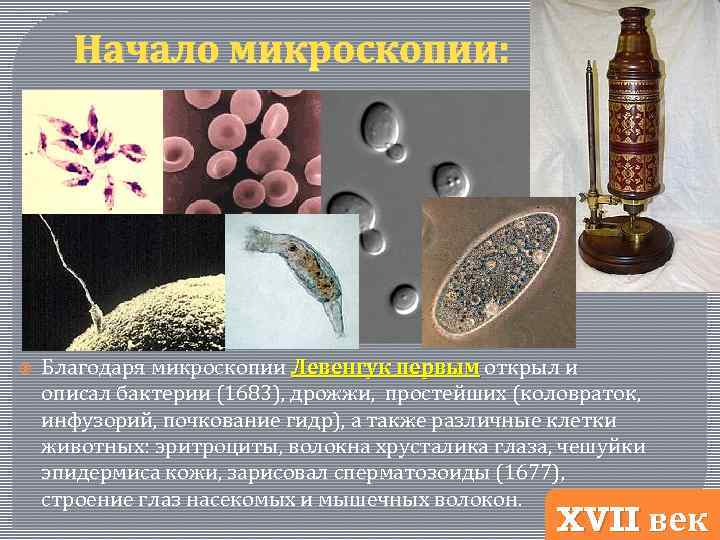 Начало микроскопии:

Благодаря микроскопии Левенгук первым открыл и описал бактерии (1683), дрожжи, простейших (коловраток, инфузорий, почкование гидр), а также различные клетки животных: эритроциты, волокна хрусталика глаза, чешуйки эпидермиса кожи, зарисовал сперматозоиды (1677), строение глаз насекомых и мышечных волокон.

XVII век